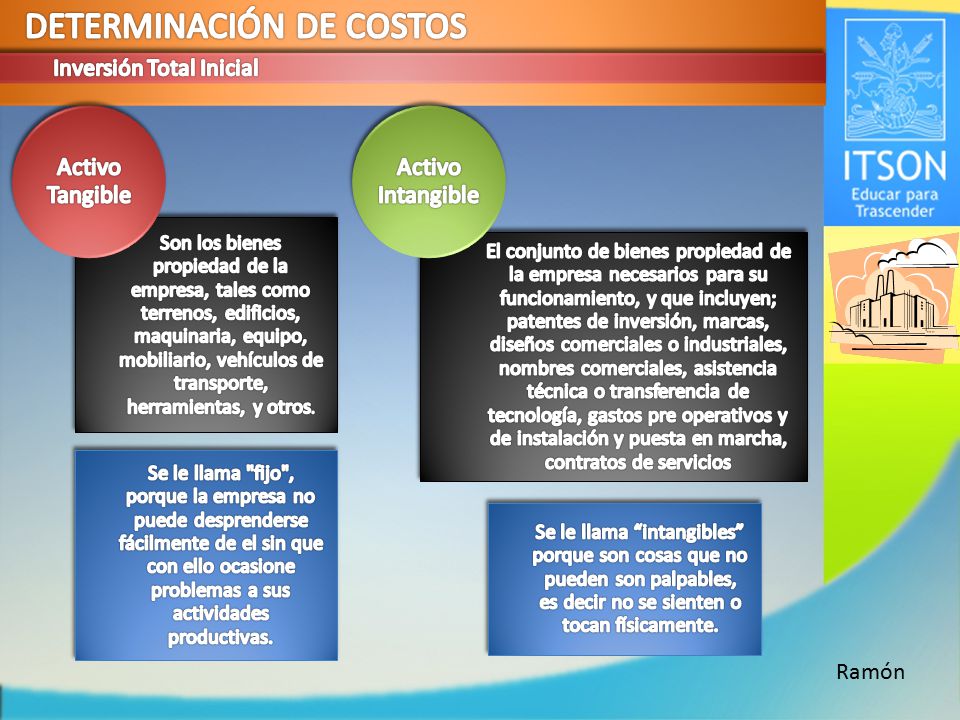 DETERMINACIÓN DE COSTOS

Inversión Total Inicial

ITSON
Educar para
Trascender

Activo Tangible

Son los bienes propiedad de la empresa, tales como terrenos, edificios, maquinaria, equipo, mobiliario, vehículos de transporte, herramientas, y otros.

Se le llama "fijo", porque la empresa no puede desprenderse fácilmente de el sin que con ello ocasione problemas a sus actividades productivas.

Activo Intangible

El conjunto de bienes propiedad de la empresa necesarios para su funcionamiento, y que incluyen; patentes de inversión, marcas, diseños comerciales o industriales, nombres comerciales, asistencia técnica o transferencia de tecnología, gastos pre operativos y de instalación y puesta en marcha, contratos de servicios

Se le llama "intangibles" porque son cosas que no pueden son palpables, es decir no se sienten o tocan físicamente.

Ramón